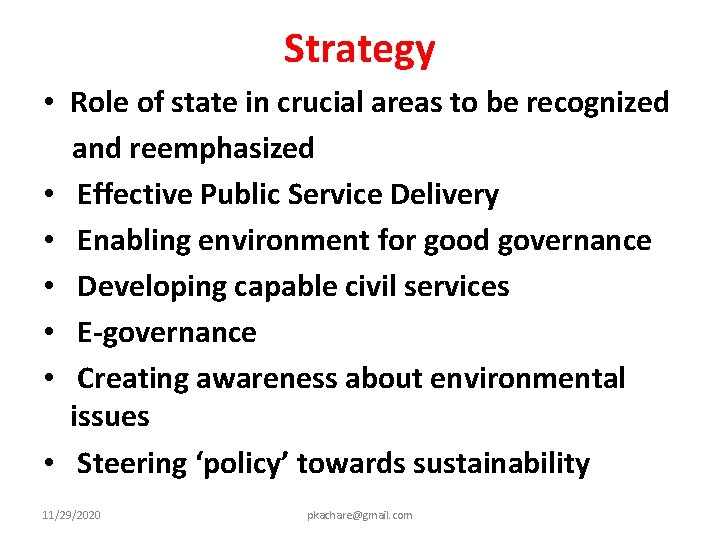 Strategy

• Role of state in crucial areas to be recognized and reemphasized
• Effective Public Service Delivery
• Enabling environment for good governance
• Developing capable civil services
• E-governance
• Creating awareness about environmental issues
• Steering ‘policy’ towards sustainability

11/29/2020

pkachare@gmail.com